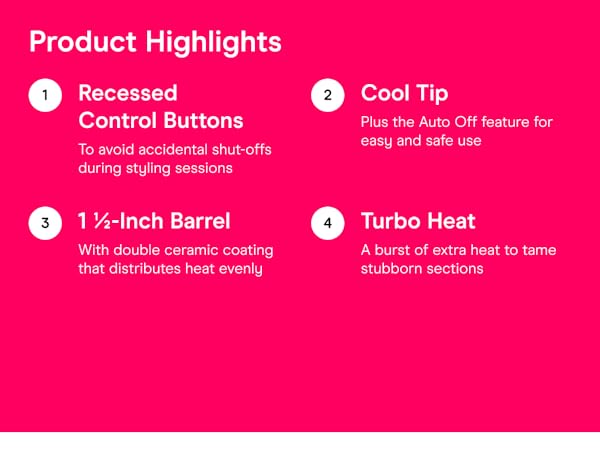 Product Highlights

1

Recessed Control Buttons

To avoid accidental shut-offs during styling sessions

2

Cool Tip

Plus the Auto Off feature for easy and safe use

3

1 ½-Inch Barrel

With double ceramic coating that distributes heat evenly

4

Turbo Heat

A burst of extra heat to tame stubborn sections